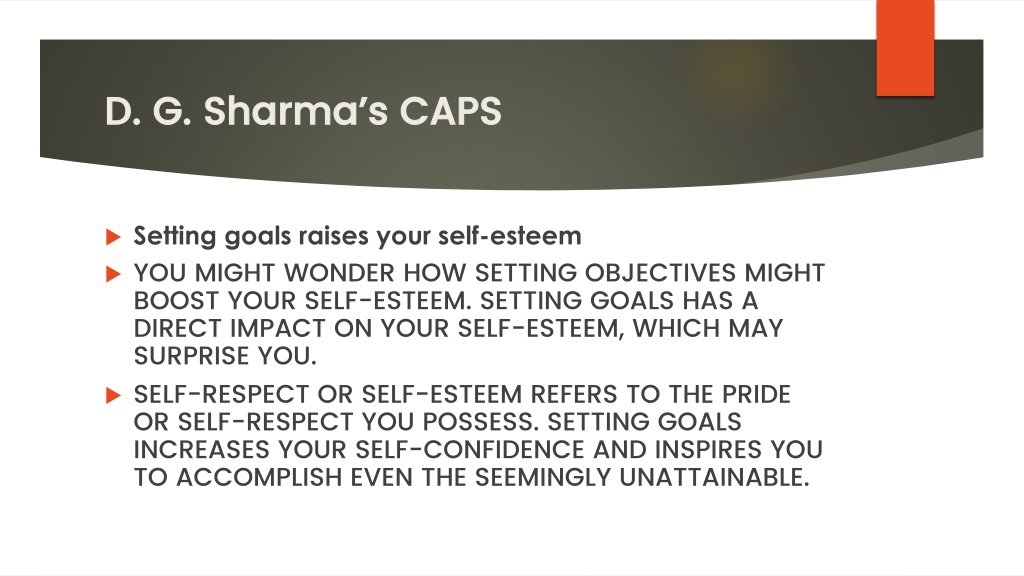 D. G. Sharma's CAPS

Setting goals raises your self-esteem

YOU MIGHT WONDER HOW SETTING OBJECTIVES MIGHT BOOST YOUR SELF-ESTEEM. SETTING GOALS HAS A DIRECT IMPACT ON YOUR SELF-ESTEEM, WHICH MAY SURPRISE YOU.

SELF-RESPECT OR SELF-ESTEEM REFERS TO THE PRIDE OR SELF-RESPECT YOU POSSESS. SETTING GOALS INCREASES YOUR SELF-CONFIDENCE AND INSPIRES YOU TO ACCOMPLISH EVEN THE SEEMINGLY UNATTAINABLE.